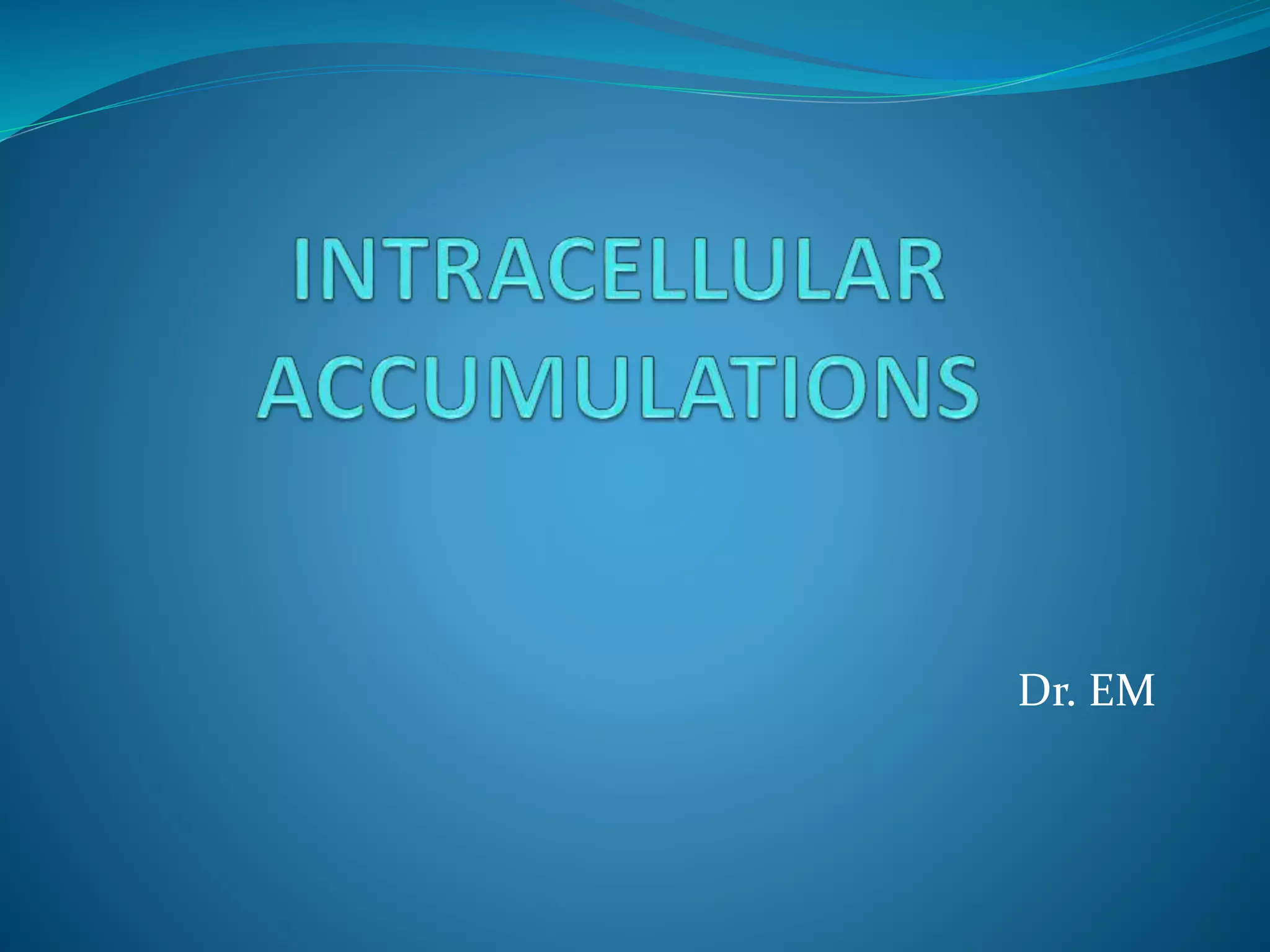 INTRACELLULAR ACCUMULATIONS

Dr. EM